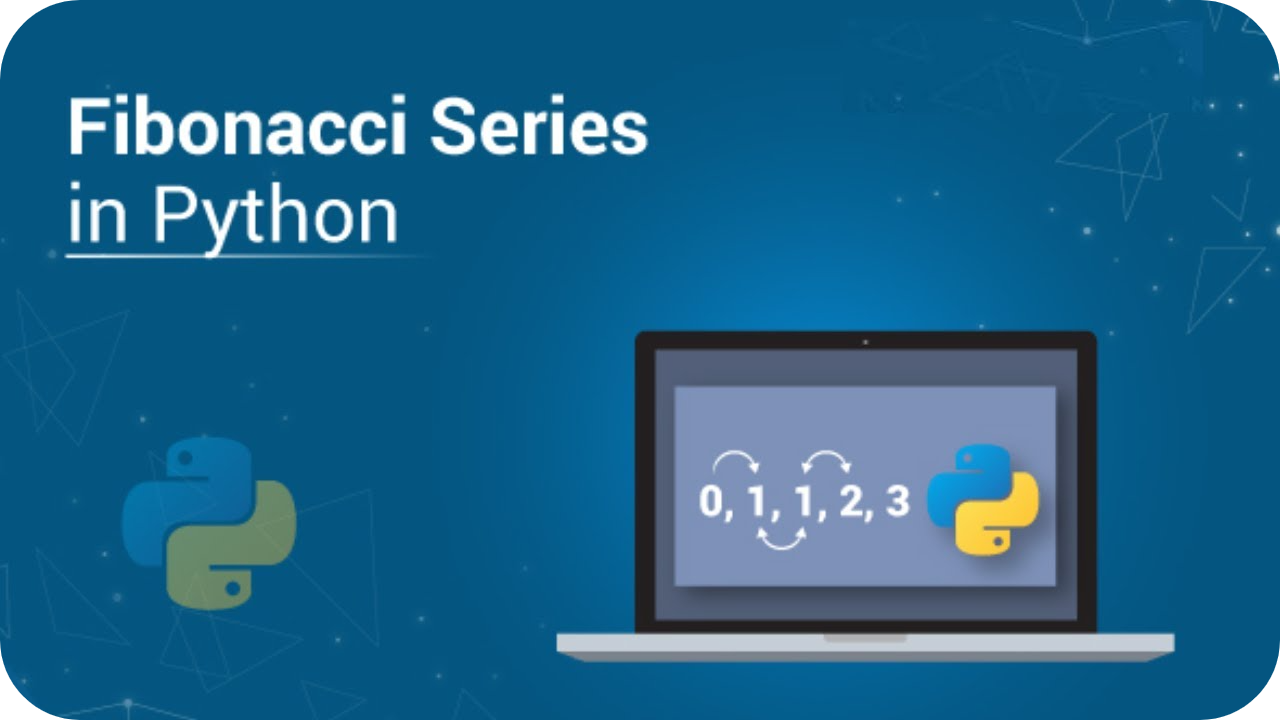 Fibonacci Series
in Python

0, 1, 1, 2, 3